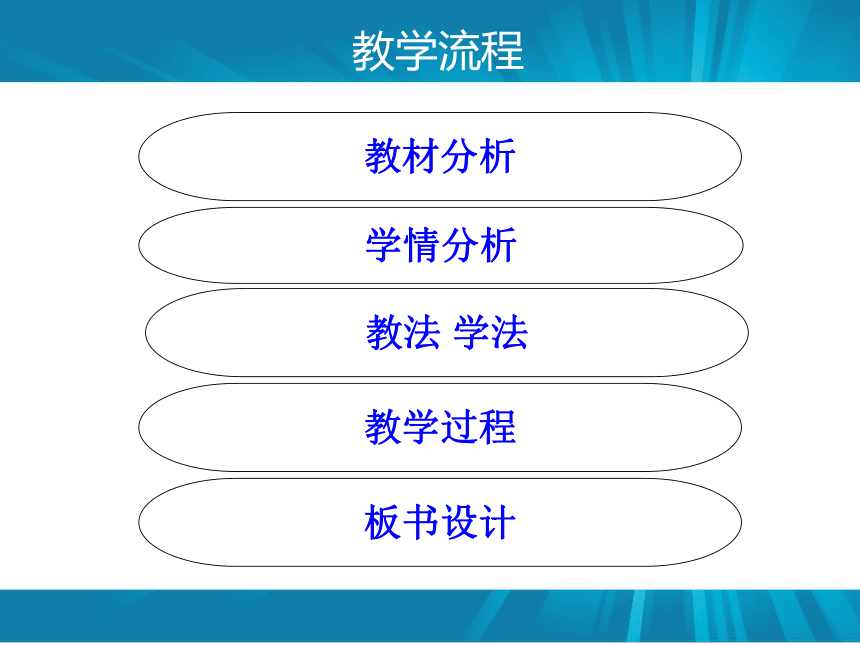 教学流程

教材分析

学情分析

教法 学法

教学过程

板书设计